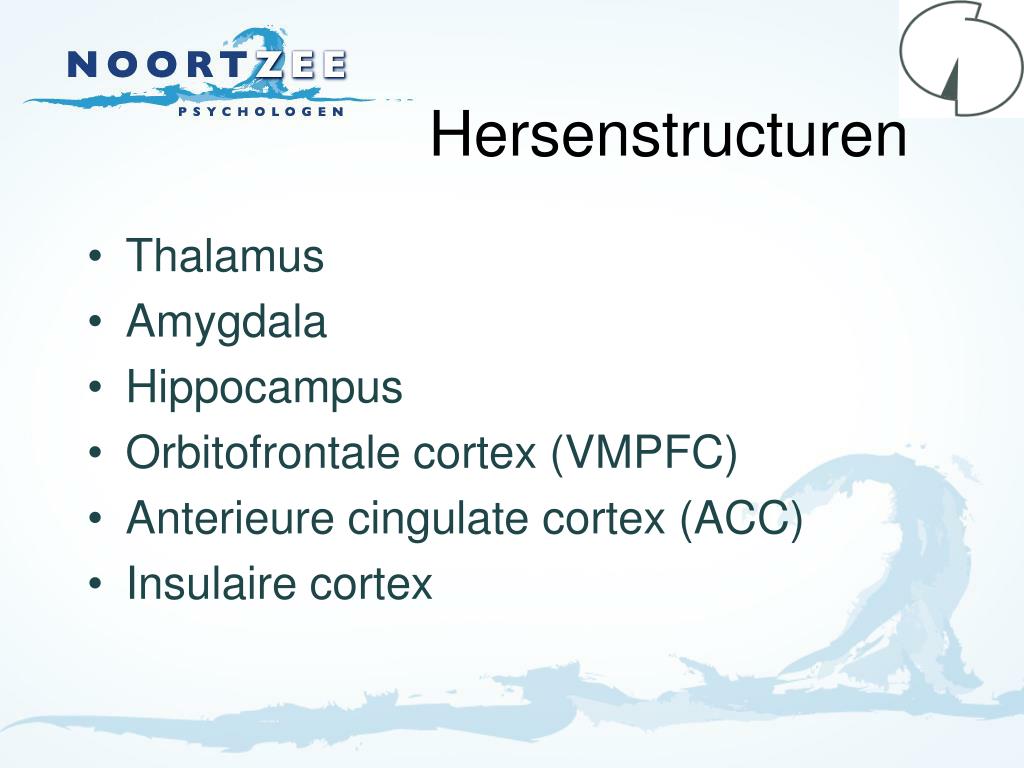 NOORTZEE
PSYCHOLOGEN

Hersenstructuren

• Thalamus
• Amygdala
• Hippocampus
• Orbitofrontale cortex (VMPFC)
• Anterieure cingulate cortex (ACC)
• Insulaire cortex